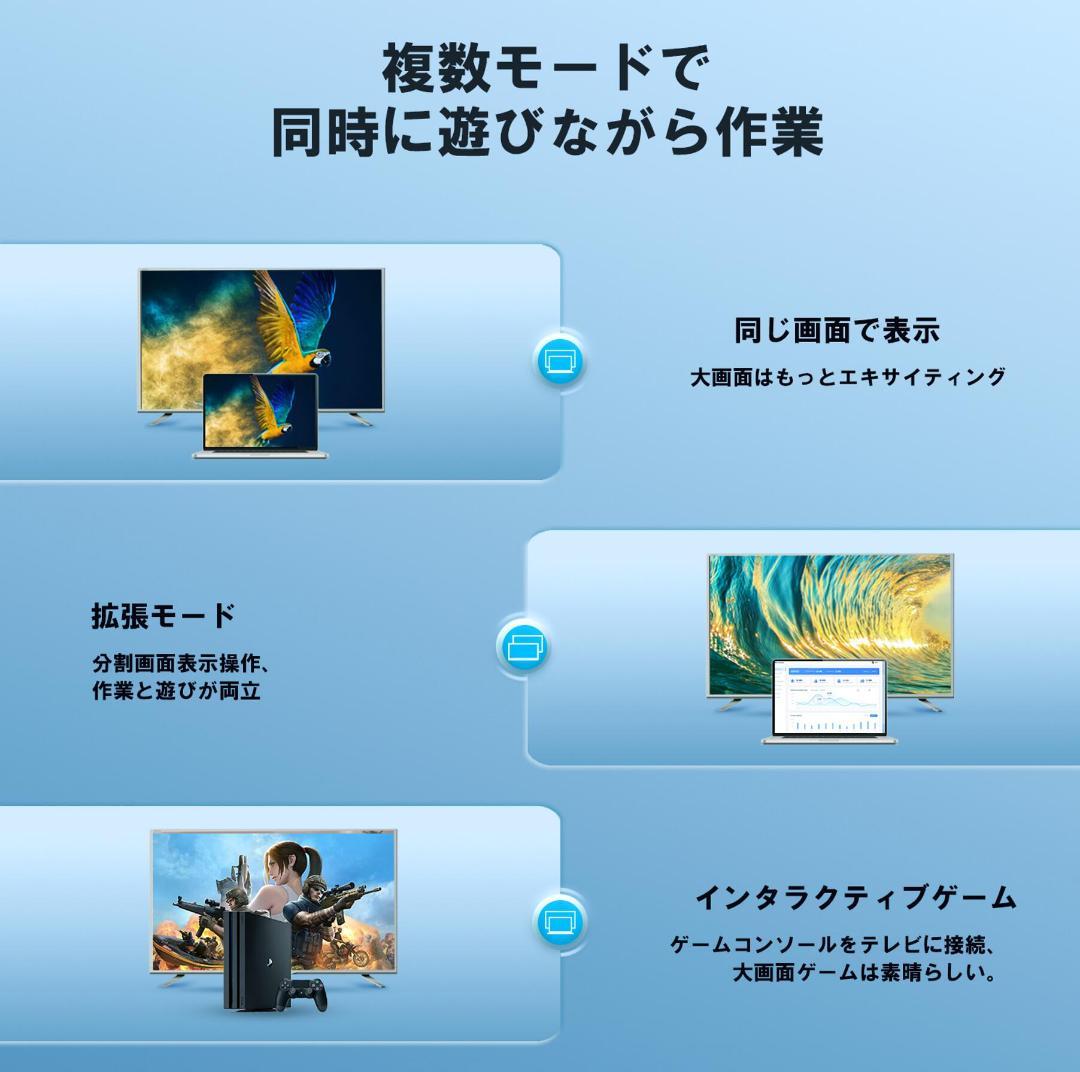 複数モードで
同時に遊びながら作業

同じ画面で表示
大画面はもっとエキサイティング

拡張モード
分割画面表示操作、
作業と遊びが両立

インタラクティブゲーム
ゲームコンソールをテレビに接続、
大画面ゲームは素晴らしい。